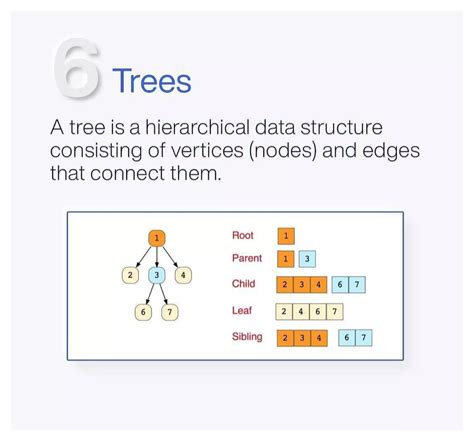 6 Trees

A tree is a hierarchical data structure consisting of vertices (nodes) and edges that connect them.

1
2 3 4
6 7

Root 1
Parent 1 3
Child 2 3 4 6 7
Leaf 2 4 6 7
Sibling 2 3 4 6 7